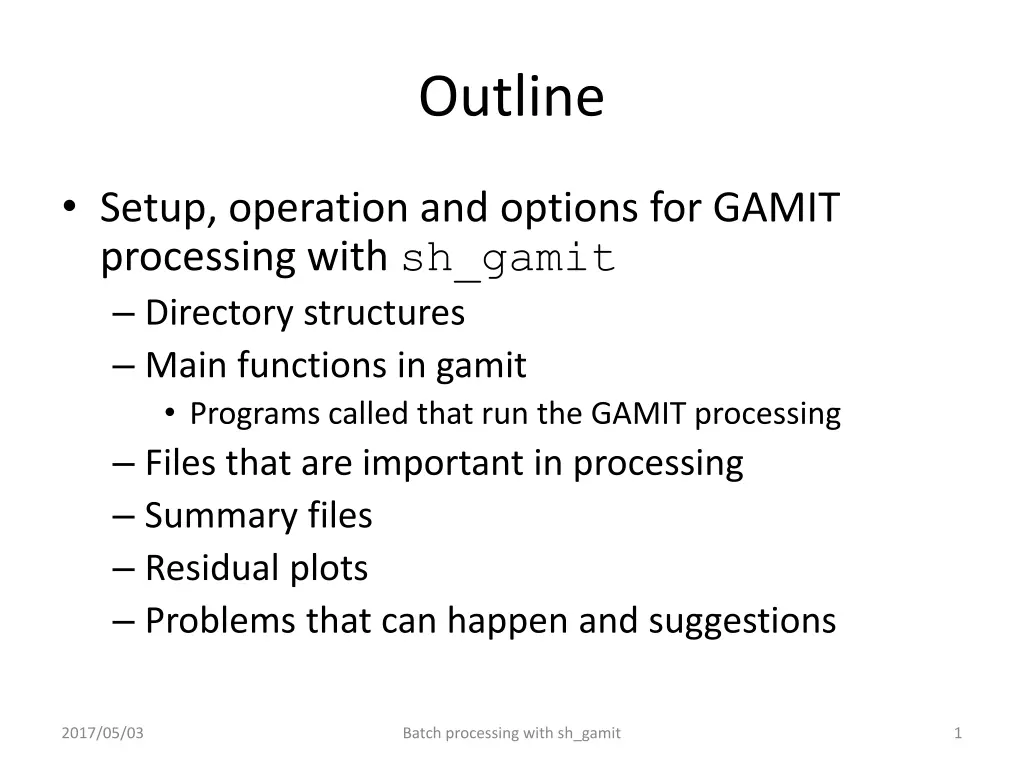 Outline

• Setup, operation and options for GAMIT processing with sh_gamit
– Directory structures
– Main functions in gamit
• Programs called that run the GAMIT processing
– Files that are important in processing
– Summary files
– Residual plots
– Problems that can happen and suggestions

2017/05/03 Batch processing with sh_gamit 1